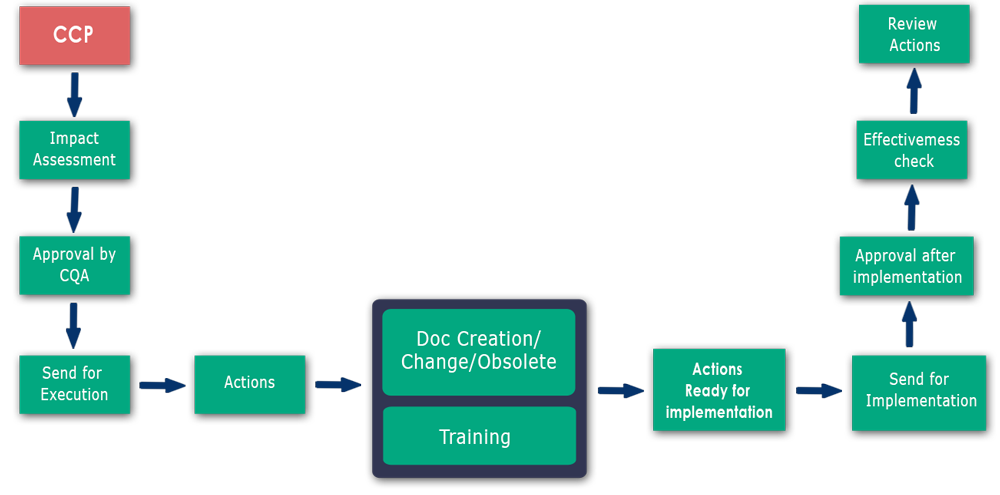 CCP

Impact Assessment

Approval by CQA

Send for Execution

Actions

Doc Creation/ Change/Obsolete

Training

Actions Ready for implementation

Send for Implementation

Approval after implementation

Effectivemess check

Review Actions